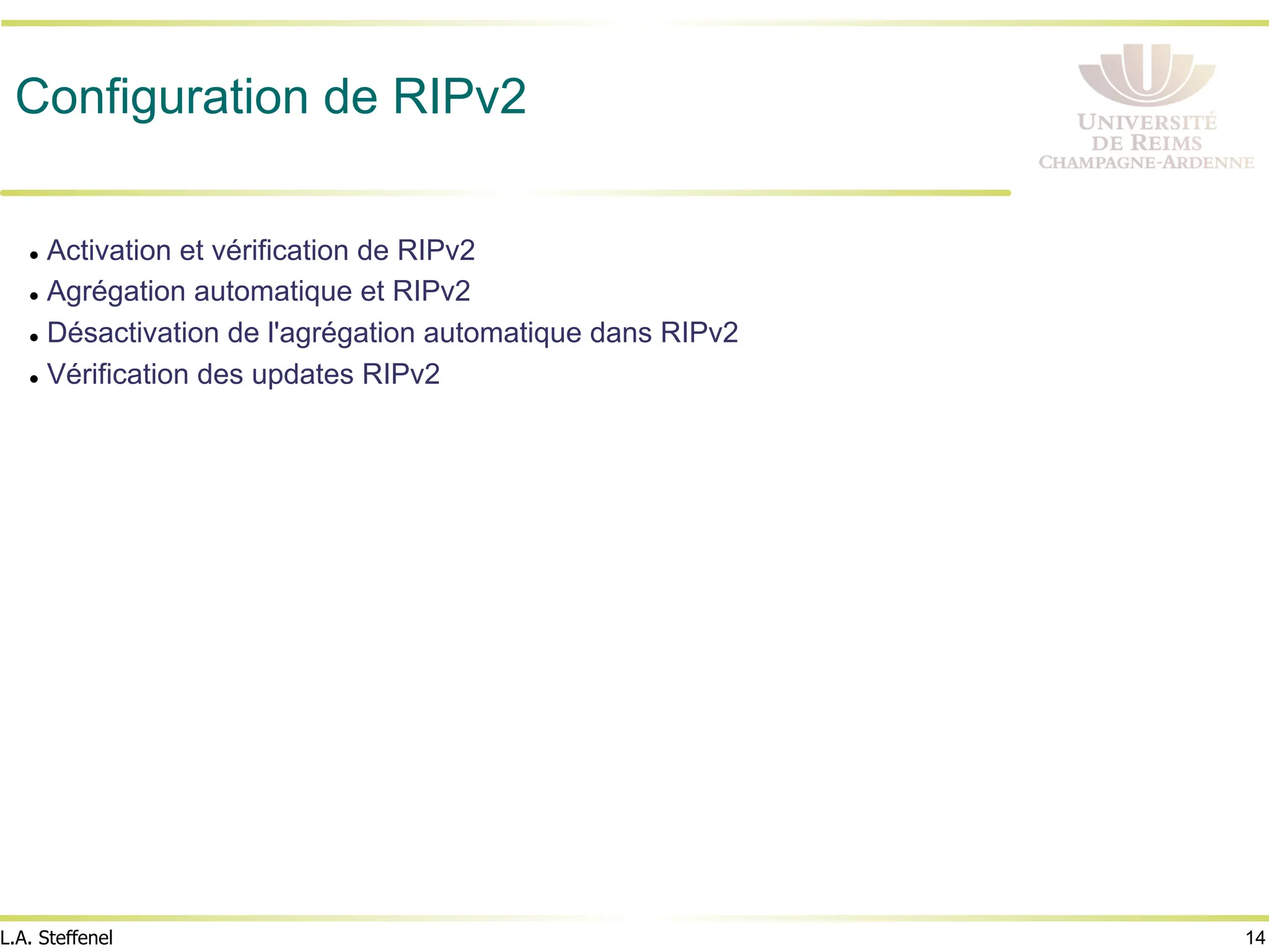 Configuration de RIPv2

UNIVERSITÉ DE REIMS CHAMPAGNE-ARDENNE

- Activation et vérification de RIPv2
- Agrégation automatique et RIPv2
- Désactivation de l'agrégation automatique dans RIPv2
- Vérification des updates RIPv2

L.A. Steffenel

14